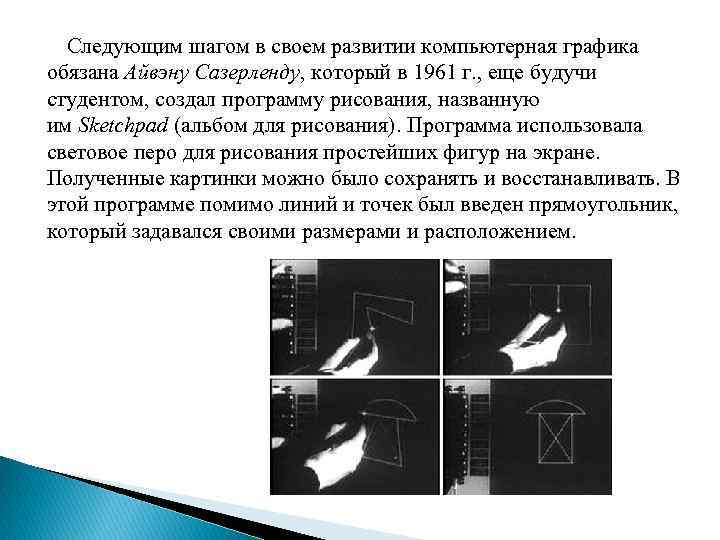 Следующим шагом в своем развитии компьютерная графика обязана Айвэну Сазерленду, который в 1961 г., еще будучи студентом, создал программу рисования, названную им Sketchpad (альбом для рисования). Программа использовала световое перо для рисования простейших фигур на экране. Полученные картинки можно было сохранять и восстанавливать. В этой программе помимо линий и точек был введен прямоугольник, который задавался своими размерами и расположением.